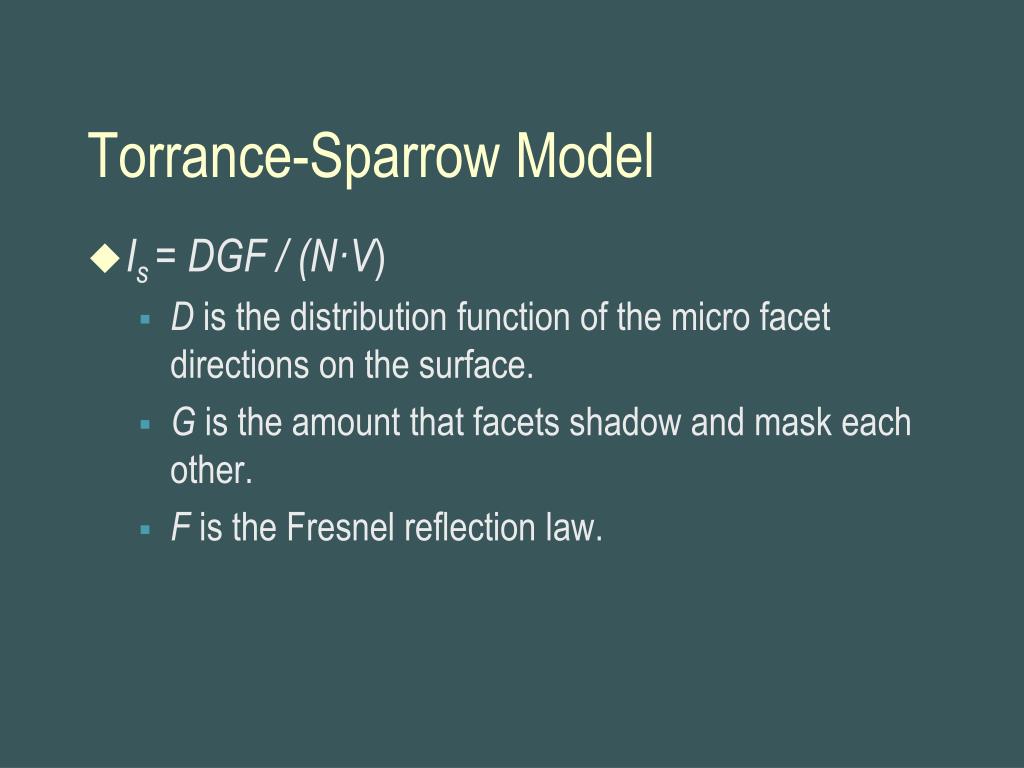 Torrance-Sparrow Model

$I_s = DGF / (N \cdot V)$

$D$ is the distribution function of the micro facet directions on the surface.

$G$ is the amount that facets shadow and mask each other.

$F$ is the Fresnel reflection law.